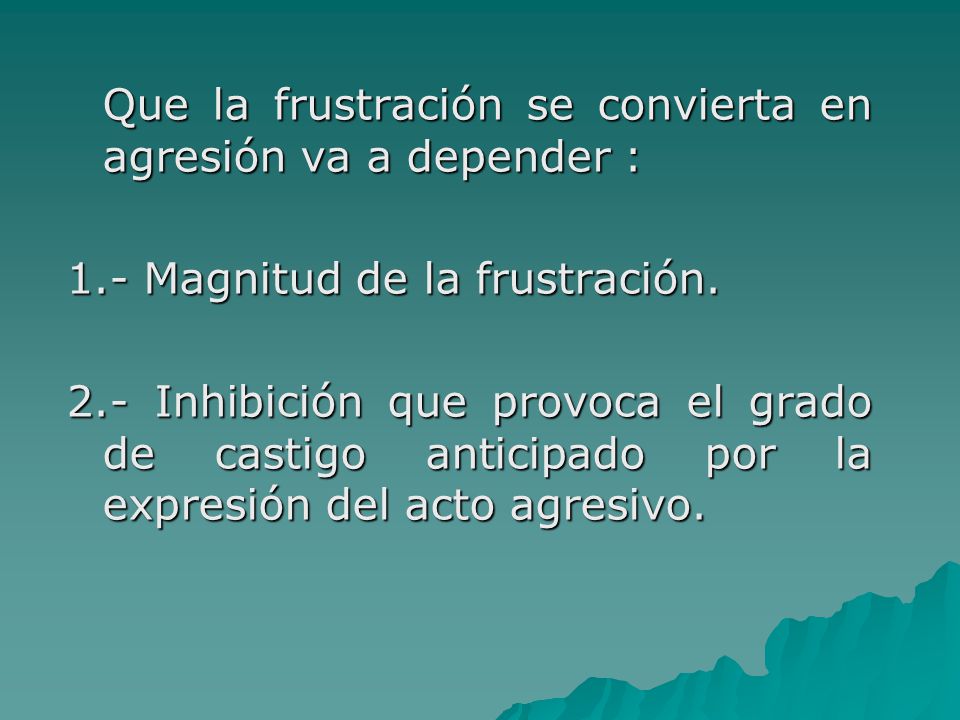 Que la frustración se convierta en agresión va a depender :

1.- Magnitud de la frustración.

2.- Inhibición que provoca el grado de castigo anticipado por la expresión del acto agresivo.